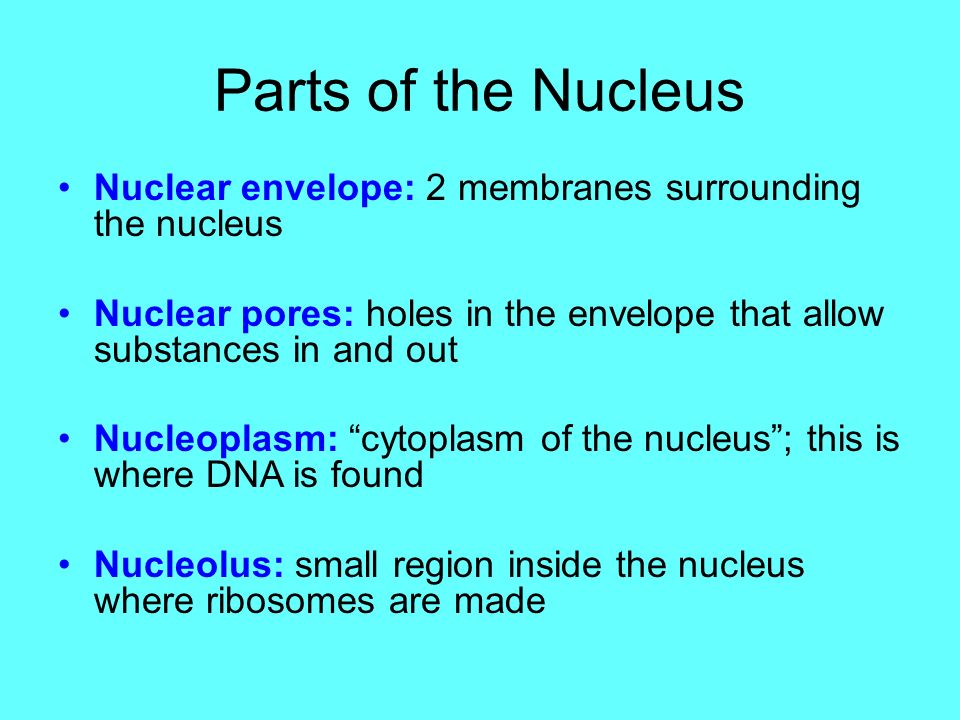 Parts of the Nucleus

• Nuclear envelope: 2 membranes surrounding the nucleus

• Nuclear pores: holes in the envelope that allow substances in and out

• Nucleoplasm: “cytoplasm of the nucleus”; this is where DNA is found

• Nucleolus: small region inside the nucleus where ribosomes are made